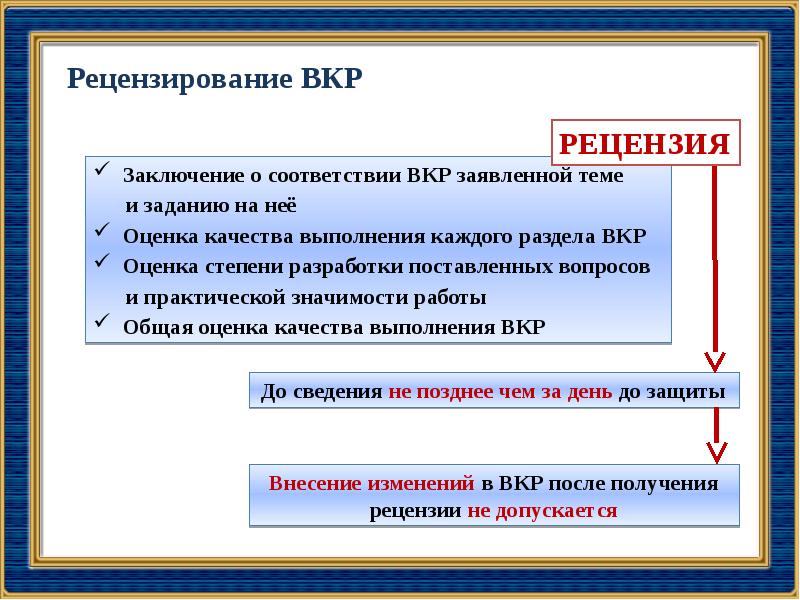 Рецензирование ВКР

РЕЦЕНЗИЯ

✓ Заключение о соответствии ВКР заявленной теме и заданию на неё
✓ Оценка качества выполнения каждого раздела ВКР
✓ Оценка степени разработки поставленных вопросов и практической значимости работы
✓ Общая оценка качества выполнения ВКР

До сведения не позднее чем за день до защиты

Внесение изменений в ВКР после получения рецензии не допускается